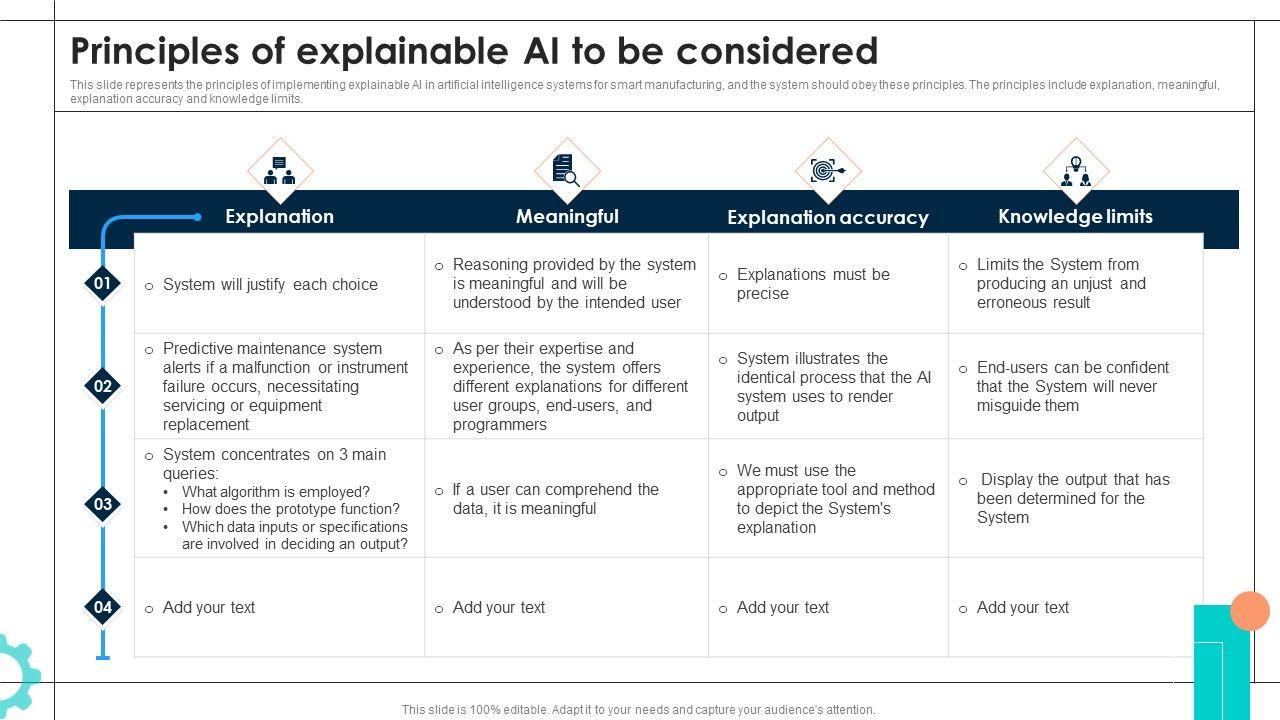 Principles of explainable AI to be considered

This slide represents the principles of implementing explainable AI in artificial intelligence systems for smart manufacturing, and the system should obey these principles. The principles include explanation, meaningful, explanation accuracy and knowledge limits.

| | Explanation | Meaningful | Explanation accuracy | Knowledge limits |
|---|---|---|---|---|
| 01 | ○ System will justify each choice | ○ Reasoning provided by the system is meaningful and will be understood by the intended user | ○ Explanations must be precise | ○ Limits the System from producing an unjust and erroneous result |
| 02 | ○ Predictive maintenance system alerts if a malfunction or instrument failure occurs, necessitating servicing or equipment replacement | ○ As per their expertise and experience, the system offers different explanations for different user groups, end-users, and programmers | ○ System illustrates the identical process that the AI system uses to render output | ○ End-users can be confident that the System will never misguide them |
| 03 | ○ System concentrates on 3 main queries: • What algorithm is employed? • How does the prototype function? • Which data inputs or specifications are involved in deciding an output? | ○ If a user can comprehend the data, it is meaningful | ○ We must use the appropriate tool and method to depict the System's explanation | ○ Display the output that has been determined for the System |
| 04 | ○ Add your text | ○ Add your text | ○ Add your text | ○ Add your text |

This slide is 100% editable. Adapt it to your needs and capture your audience's attention.